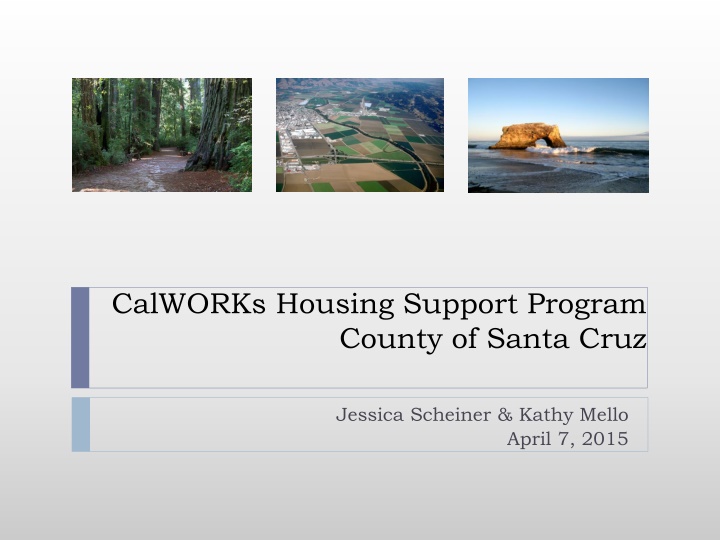 CalWORKs Housing Support Program
County of Santa Cruz

Jessica Scheiner & Kathy Mello
April 7, 2015